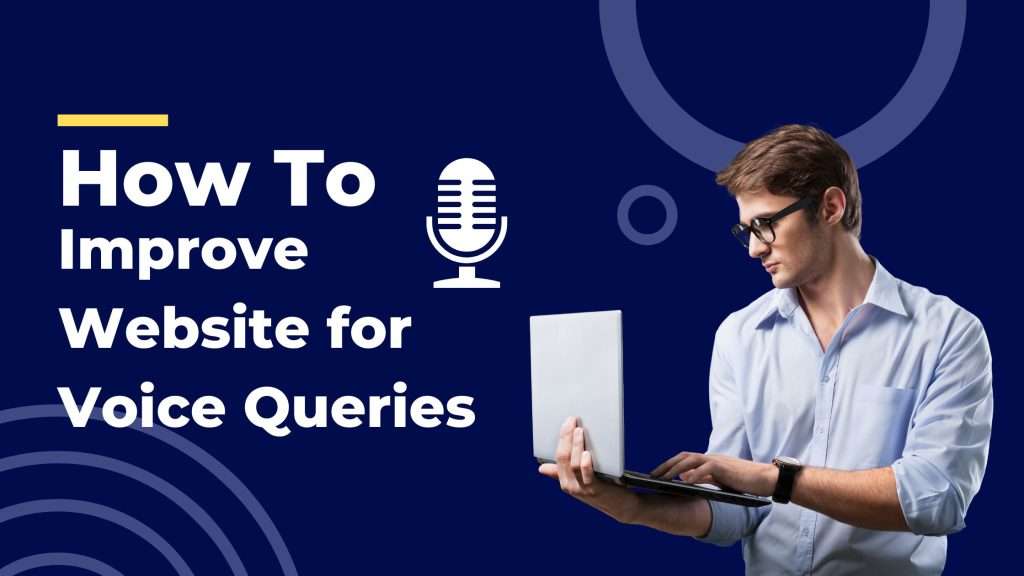 How To
Improve
Website for
Voice Queries